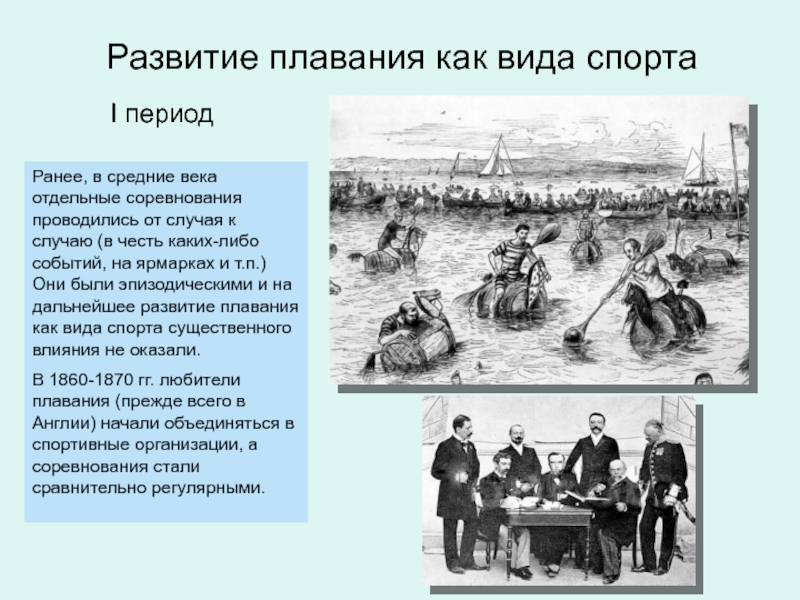 Развитие плавания как вида спорта

I период

Ранее, в средние века отдельные соревнования проводились от случая к случаю (в честь каких-либо событий, на ярмарках и т.п.) Они были эпизодическими и на дальнейшее развитие плавания как вида спорта существенного влияния не оказали.

В 1860-1870 гг. любители плавания (прежде всего в Англии) начали объединяться в спортивные организации, а соревнования стали сравнительно регулярными.